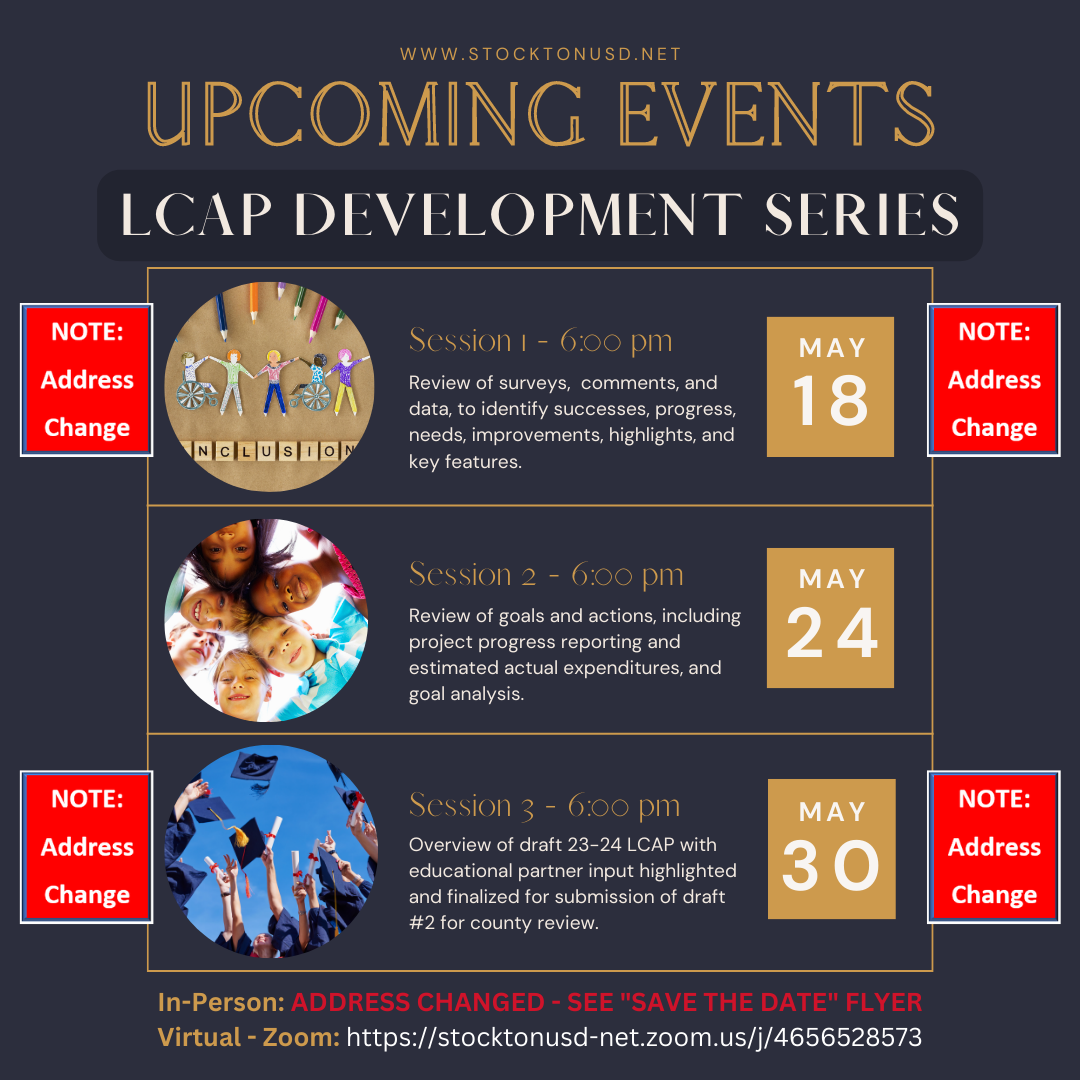 WWW.STOCKTONUSD.NET

UPCOMING EVENTS

LCAP DEVELOPMENT SERIES

NOTE: Address Change

INCLUSION

Session 1 - 6:00 pm

Review of surveys, comments, and data, to identify successes, progress, needs, improvements, highlights, and key features.

MAY 18

NOTE: Address Change

Session 2 - 6:00 pm

Review of goals and actions, including project progress reporting and estimated actual expenditures, and goal analysis.

MAY 24

NOTE: Address Change

Session 3 - 6:00 pm

Overview of draft 23-24 LCAP with educational partner input highlighted and finalized for submission of draft #2 for county review.

MAY 30

NOTE: Address Change

In-Person: ADDRESS CHANGED - SEE "SAVE THE DATE" FLYER
Virtual - Zoom: https://stocktonusd-net.zoom.us/j/4656528573